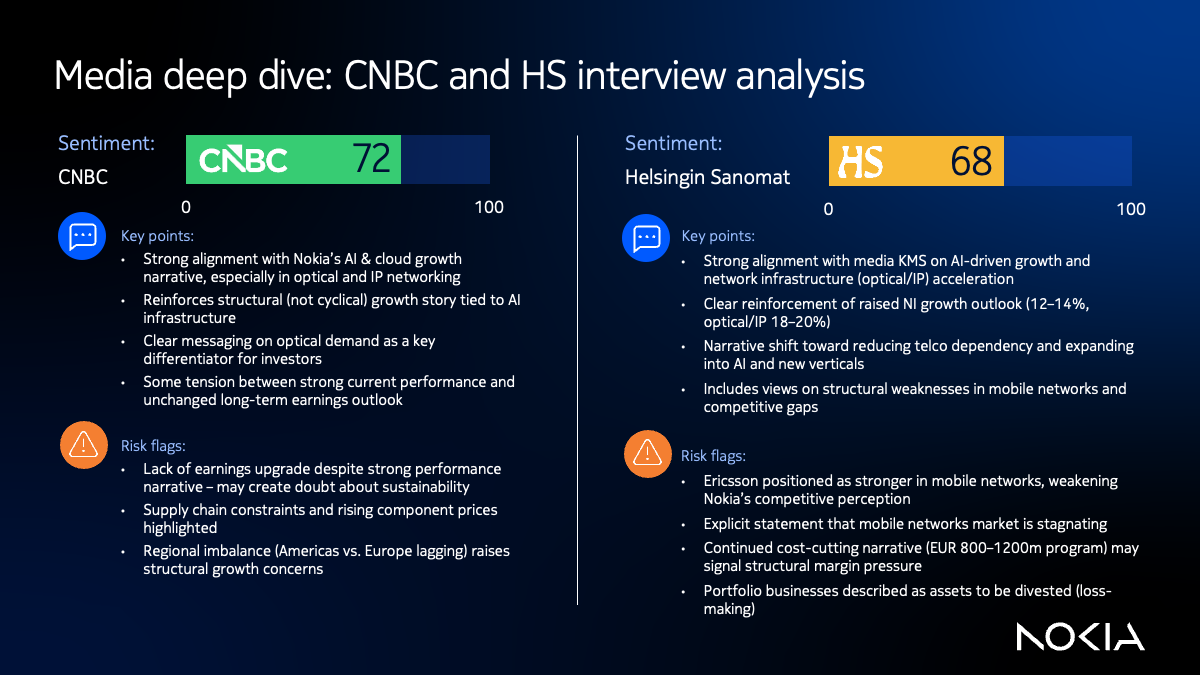 Media deep dive: CNBC and HS interview analysis

Sentiment:
CNBC

CNBC 72

0 100

Key points:

• Strong alignment with Nokia's AI & cloud growth narrative, especially in optical and IP networking
• Reinforces structural (not cyclical) growth story tied to AI infrastructure
• Clear messaging on optical demand as a key differentiator for investors
• Some tension between strong current performance and unchanged long-term earnings outlook

Risk flags:

• Lack of earnings upgrade despite strong performance narrative – may create doubt about sustainability
• Supply chain constraints and rising component prices highlighted
• Regional imbalance (Americas vs. Europe lagging) raises structural growth concerns

Sentiment:
Helsingin Sanomat

HS 68

0 100

Key points:

• Strong alignment with media KMS on AI-driven growth and network infrastructure (optical/IP) acceleration
• Clear reinforcement of raised NI growth outlook (12–14%, optical/IP 18–20%)
• Narrative shift toward reducing telco dependency and expanding into AI and new verticals
• Includes views on structural weaknesses in mobile networks and competitive gaps

Risk flags:

• Ericsson positioned as stronger in mobile networks, weakening Nokia's competitive perception
• Explicit statement that mobile networks market is stagnating
• Continued cost-cutting narrative (EUR 800–1200m program) may signal structural margin pressure
• Portfolio businesses described as assets to be divested (loss-making)

NOKIA